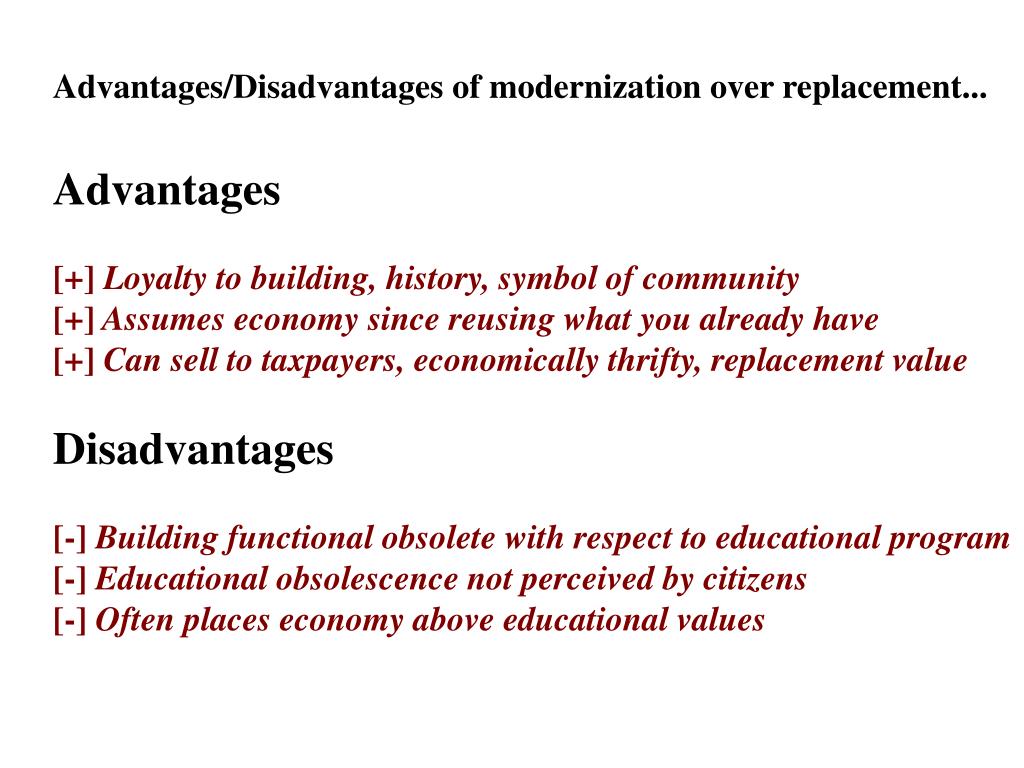 Advantages/Disadvantages of modernization over replacement...

Advantages

[+] Loyalty to building, history, symbol of community
[+] Assumes economy since reusing what you already have
[+] Can sell to taxpayers, economically thrifty, replacement value

Disadvantages

[-] Building functional obsolete with respect to educational program
[-] Educational obsolescence not perceived by citizens
[-] Often places economy above educational values